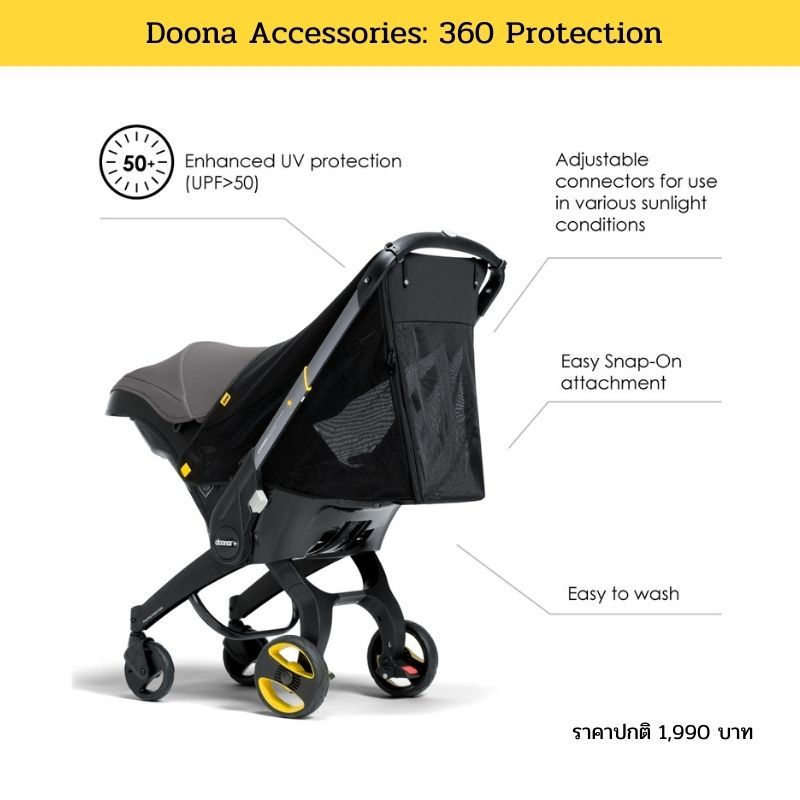 Doona Accessories: 360 Protection

50+

Enhanced UV protection (UPF>50)

Adjustable connectors for use in various sunlight conditions

Easy Snap-On attachment

Easy to wash

doona+

ราคาปกติ 1,990 บาท